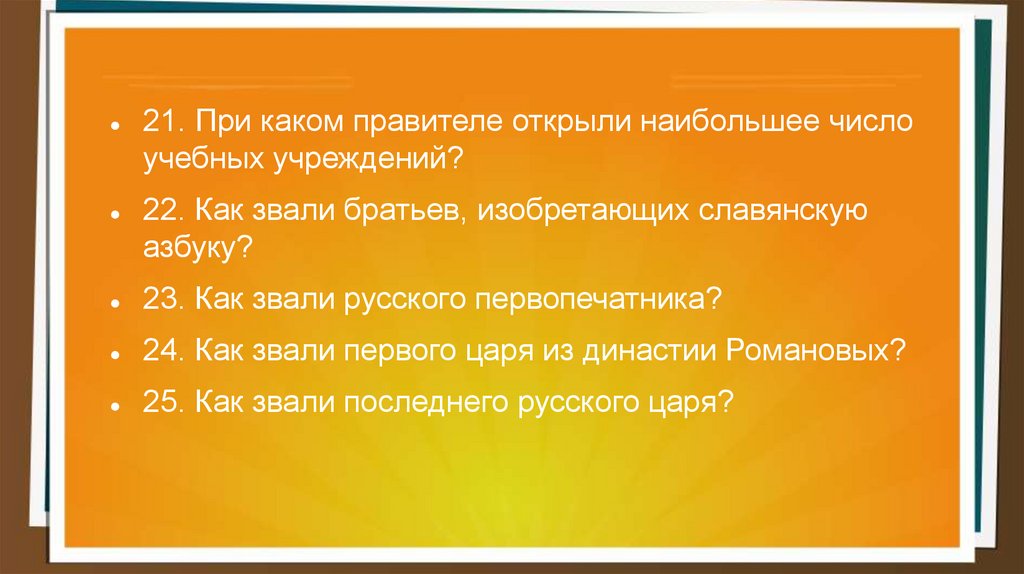 - 21. При каком правителе открыли наибольшее число учебных учреждений?
- 22. Как звали братьев, изобретающих славянскую азбуку?
- 23. Как звали русского первопечатника?
- 24. Как звали первого царя из династии Романовых?
- 25. Как звали последнего русского царя?